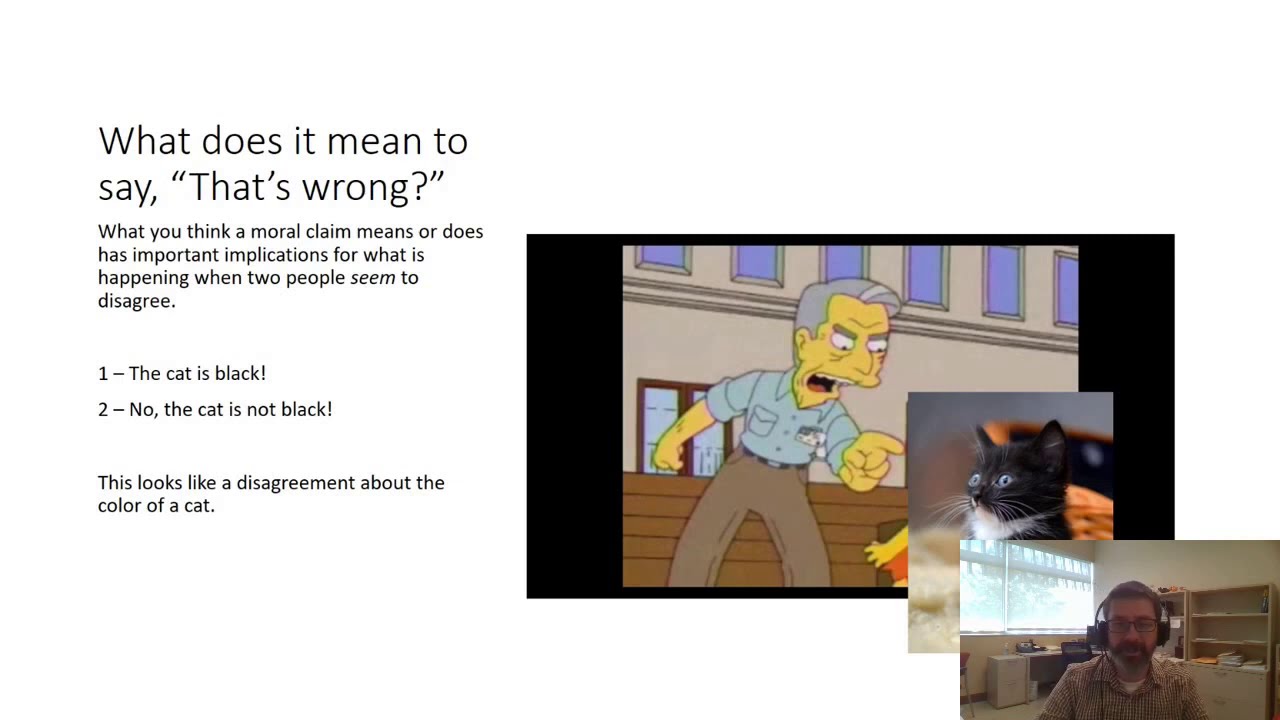 What does it mean to say, “That’s wrong?”

What you think a moral claim means or does has important implications for what is happening when two people seem to disagree.

1 – The cat is black!

2 – No, the cat is not black!

This looks like a disagreement about the color of a cat.